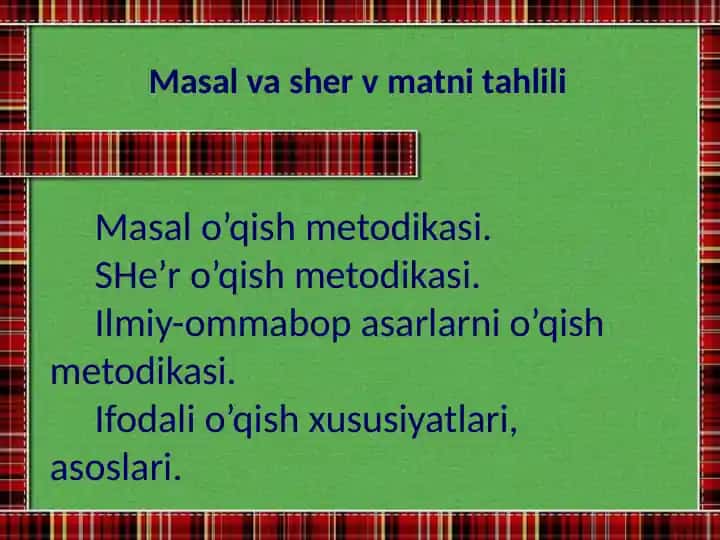 Masal va sher v matni tahlili

Masal o’qish metodikasi.

SHe’r o’qish metodikasi.

Ilmiy-ommabop asarlarni o’qish metodikasi.

Ifodali o’qish xususiyatlari, asoslari.